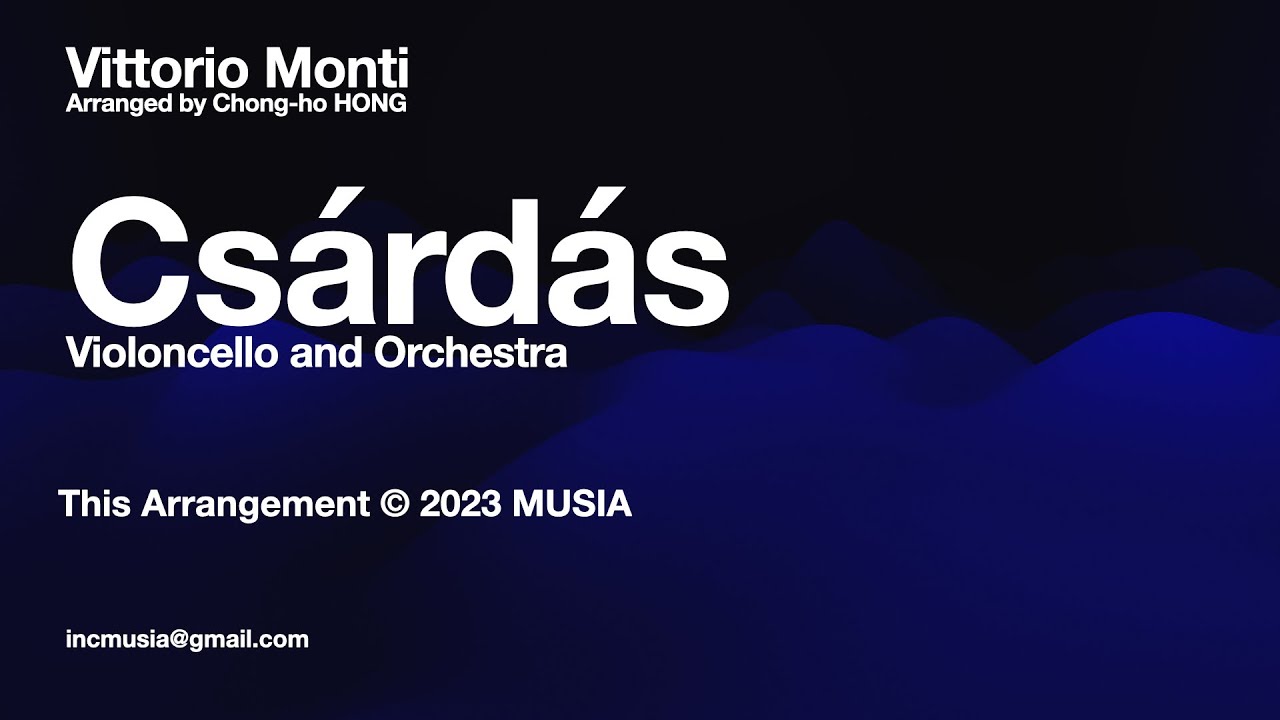 Vittorio Monti
Arranged by Chong-ho HONG

Csárdás
Violoncello and Orchestra

This Arrangement © 2023 MUSIA

incmusia@gmail.com